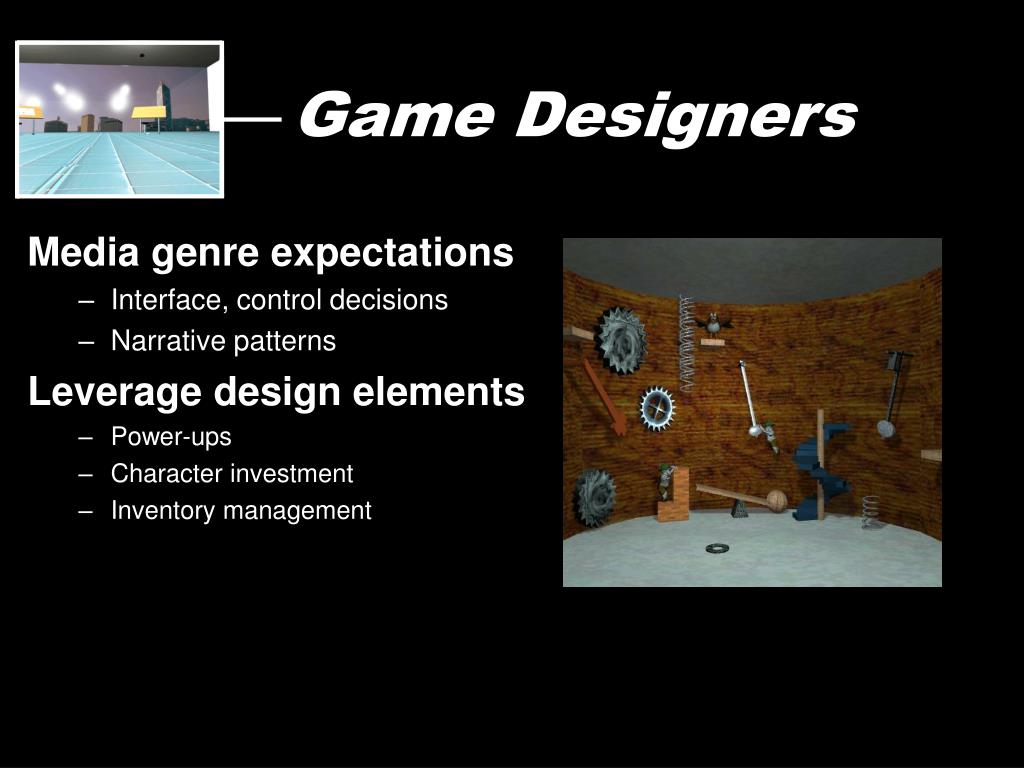 Game Designers

Media genre expectations
– Interface, control decisions
– Narrative patterns

Leverage design elements
– Power-ups
– Character investment
– Inventory management